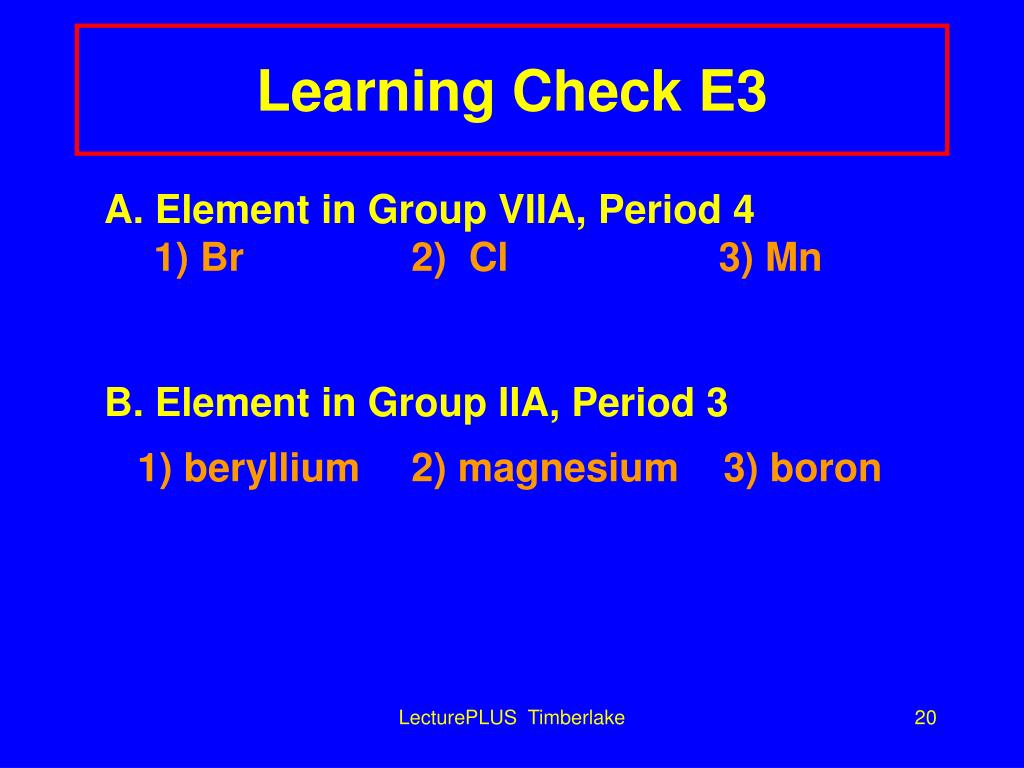 Learning Check E3

A. Element in Group VIIA, Period 4
1) Br 2) Cl 3) Mn

B. Element in Group IIA, Period 3
1) beryllium 2) magnesium 3) boron

LecturePLUS Timberlake

20